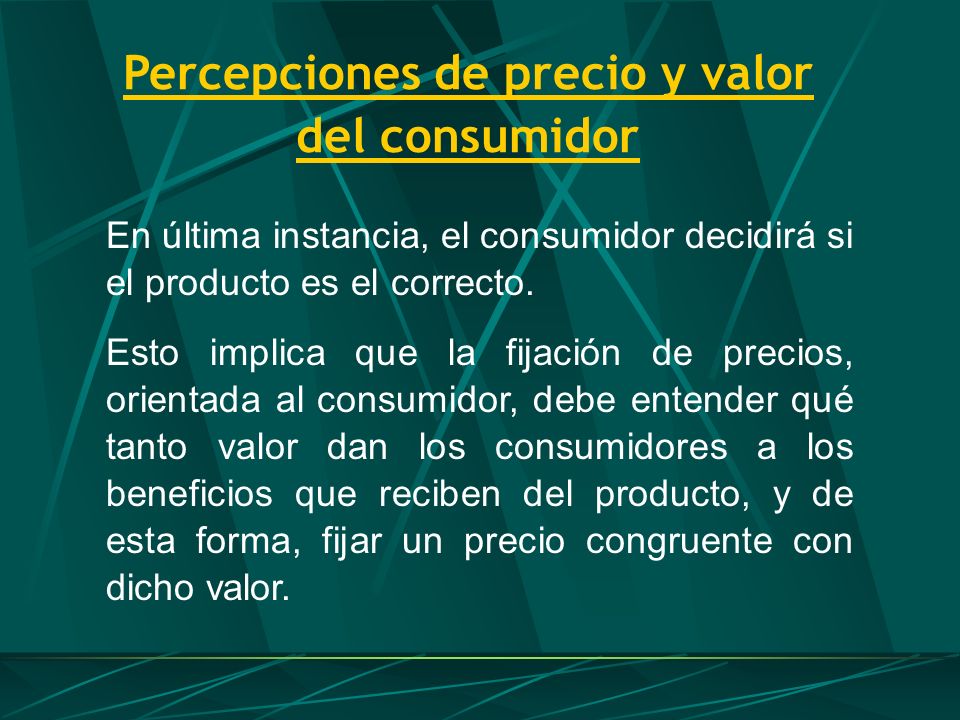 Percepciones de precio y valor del consumidor

En última instancia, el consumidor decidirá si el producto es el correcto.

Esto implica que la fijación de precios, orientada al consumidor, debe entender qué tanto valor dan los consumidores a los beneficios que reciben del producto, y de esta forma, fijar un precio congruente con dicho valor.